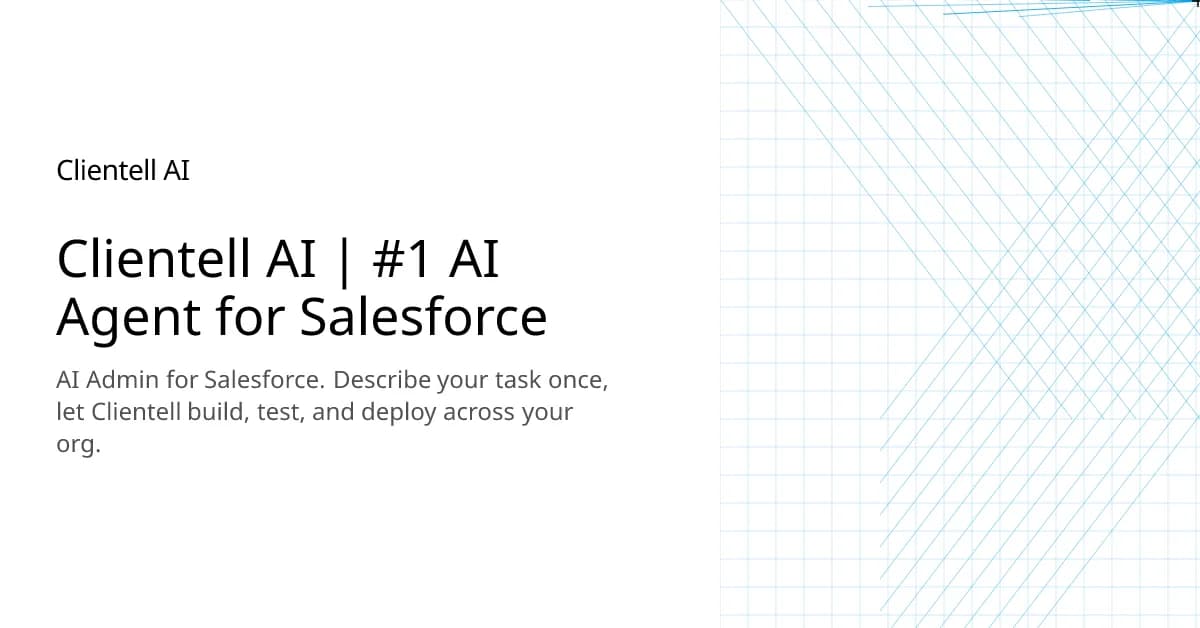 Clientell AI

Clientell AI | #1 AI Agent for Salesforce

AI Admin for Salesforce. Describe your task once, let Clientell build, test, and deploy across your org.